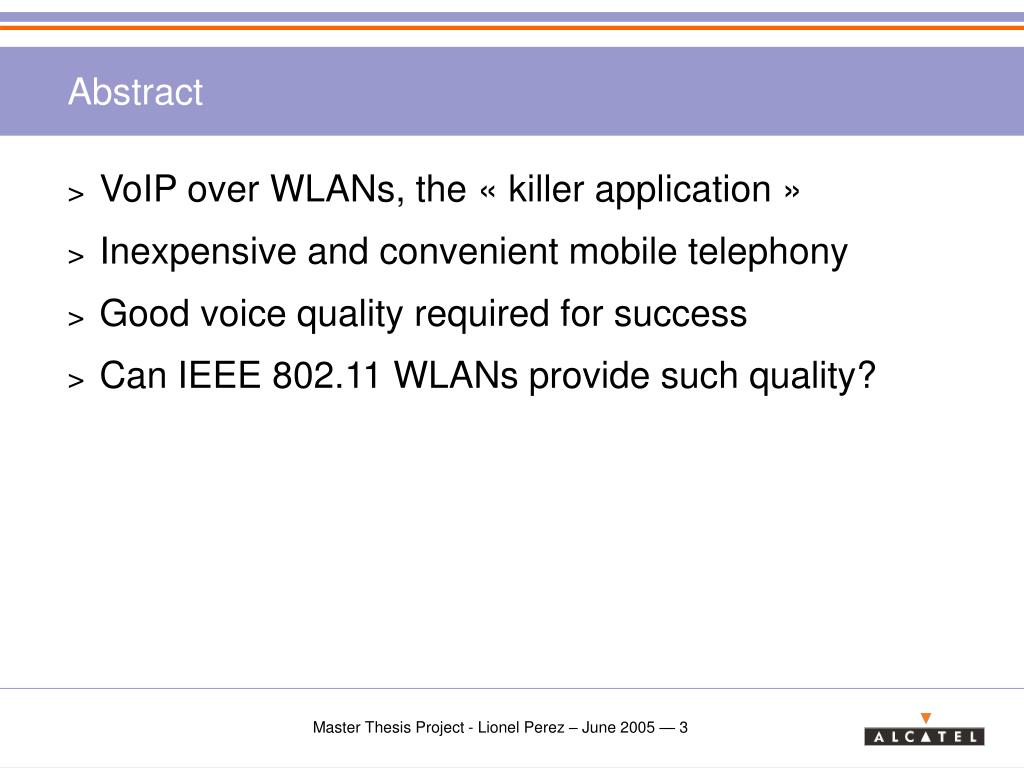 Abstract

> VoIP over WLANs, the « killer application »

> Inexpensive and convenient mobile telephony

> Good voice quality required for success

> Can IEEE 802.11 WLANs provide such quality?

Master Thesis Project - Lionel Perez – June 2005 — 3

ALCATEL